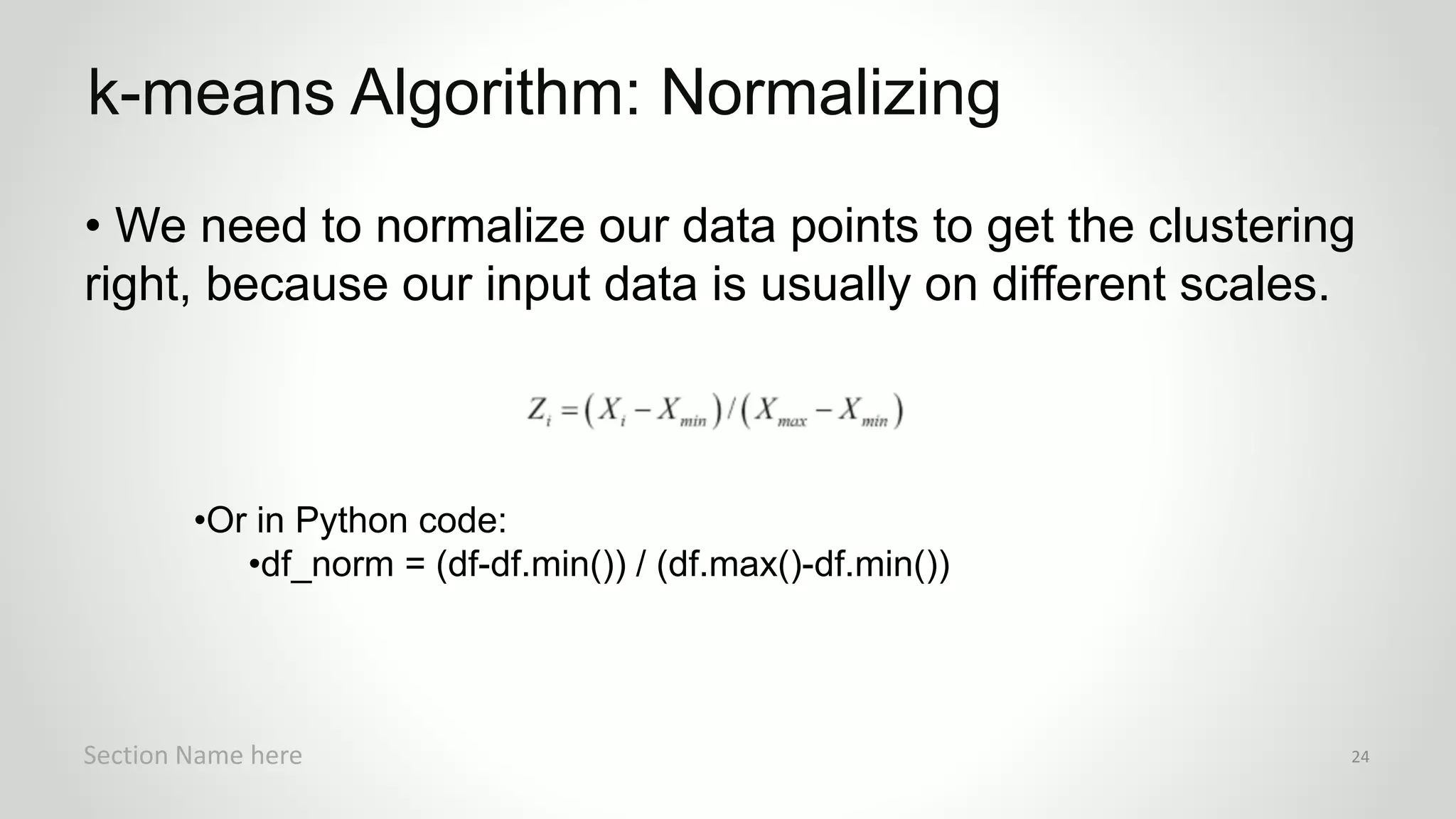 k-means Algorithm: Normalizing

• We need to normalize our data points to get the clustering right, because our input data is usually on different scales.

$Z_i = (X_i - X_{min}) / (X_{max} - X_{min})$

•Or in Python code:

•df_norm = (df-df.min()) / (df.max()-df.min())

Section Name here

24